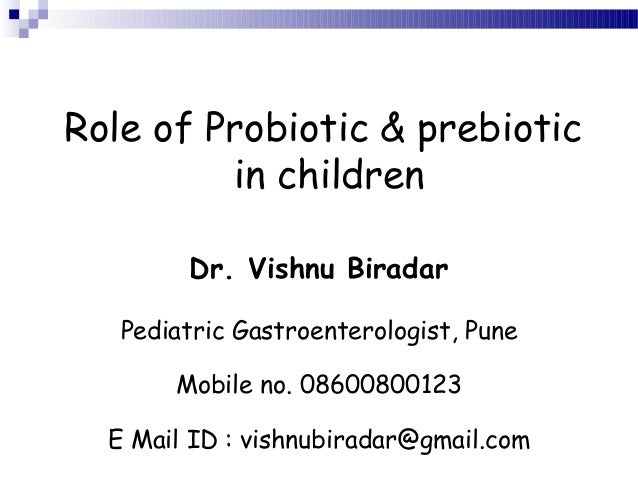 Role of Probiotic & prebiotic in children

Dr. Vishnu Biradar

Pediatric Gastroenterologist, Pune

Mobile no. 08600800123

E Mail ID : vishnubiradar@gmail.com